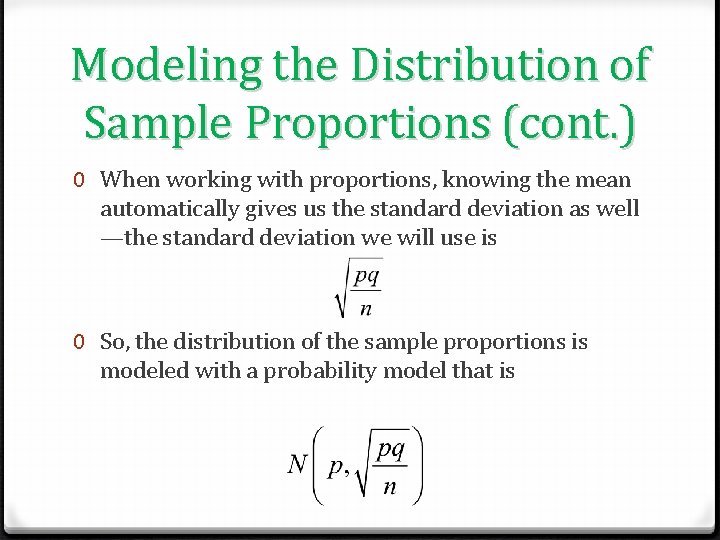 Modeling the Distribution of Sample Proportions (cont.)

0 When working with proportions, knowing the mean automatically gives us the standard deviation as well —the standard deviation we will use is

$\sqrt{\frac{pq}{n}}$

0 So, the distribution of the sample proportions is modeled with a probability model that is

$N\left(p, \sqrt{\frac{pq}{n}}\right)$